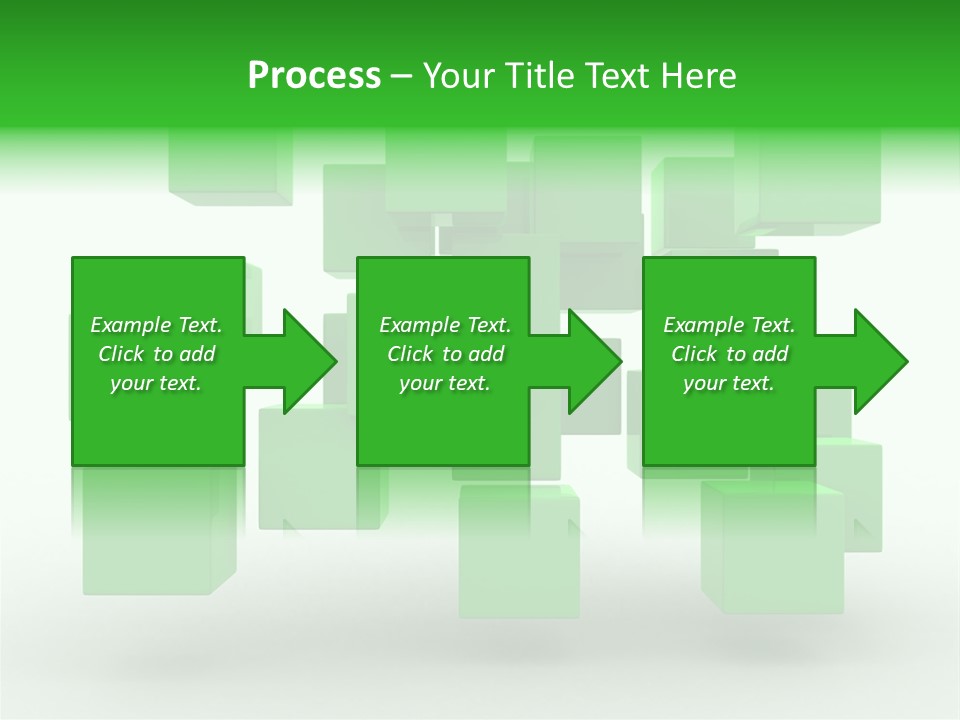 Process – Your Title Text Here

Example Text. Click to add your text.

Example Text. Click to add your text.

Example Text. Click to add your text.